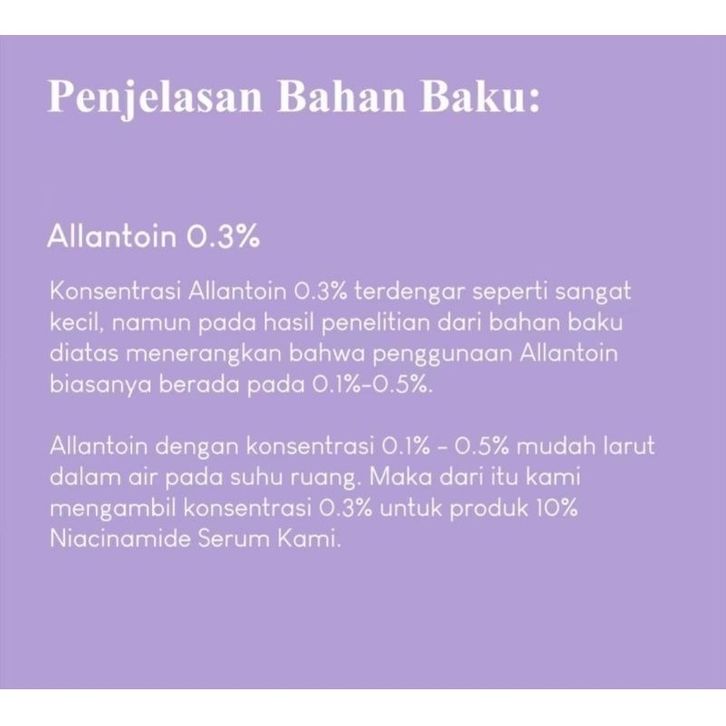 Penjelasan Bahan Baku:

Allantoin 0.3%

Konsentrasi Allantoin 0.3% terdengar seperti sangat kecil, namun pada hasil penelitian dari bahan baku diatas menerangkan bahwa penggunaan Allantoin biasanya berada pada 0.1%-0.5%.

Allantoin dengan konsentrasi 0.1% - 0.5% mudah larut dalam air pada suhu ruang. Maka dari itu kami mengambil konsentrasi 0.3% untuk produk 10% Niacinamide Serum Kami.